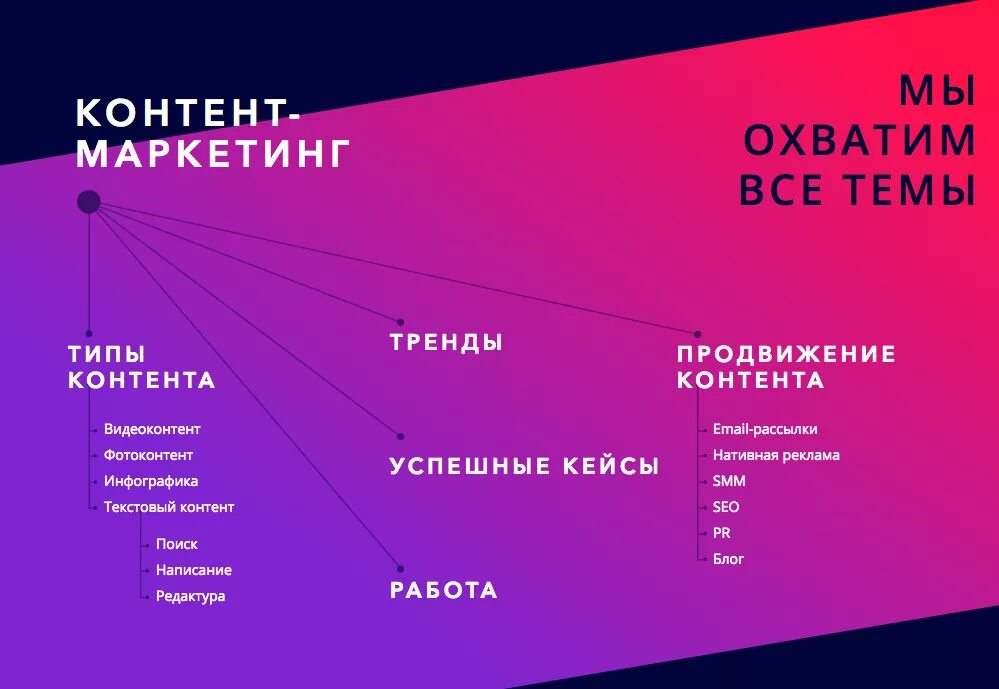 КОНТЕНТ-МАРКЕТИНГ

МЫ ОХВАТИМ ВСЕ ТЕМЫ

ТИПЫ КОНТЕНТА

Видеоконтент
Фотоконтент
Инфографика
Текстовый контент
Поиск
Написание
Редактура

ТРЕНДЫ

УСПЕШНЫЕ КЕЙСЫ

РАБОТА

ПРОДВИЖЕНИЕ КОНТЕНТА

Email-рассылки
Нативная реклама
SMM
SEO
PR
Блог